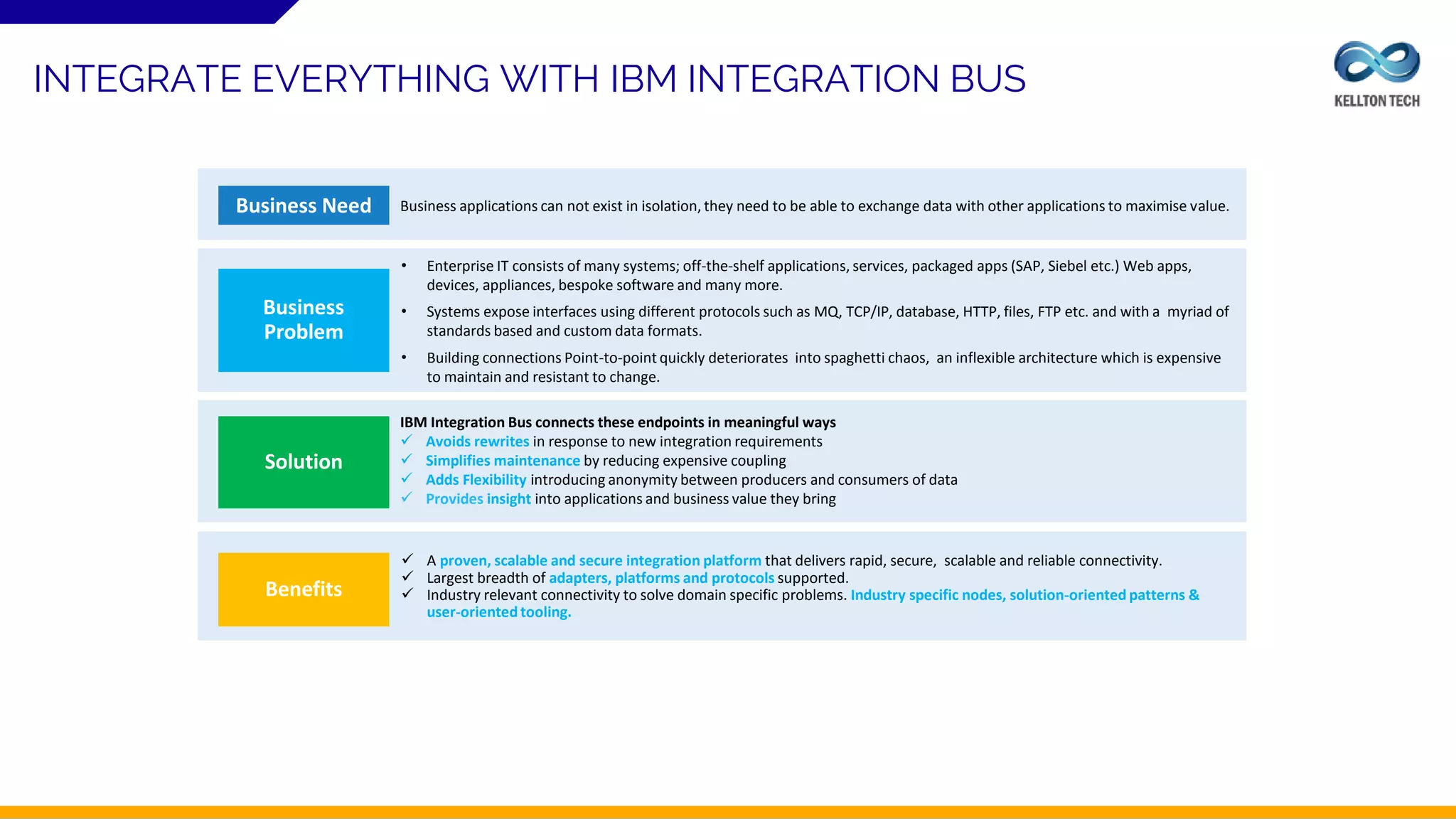 INTEGRATE EVERYTHING WITH IBM INTEGRATION BUS

KELLTON TECH

Business Need

Business applications can not exist in isolation, they need to be able to exchange data with other applications to maximise value.

Business Problem

• Enterprise IT consists of many systems; off-the-shelf applications, services, packaged apps (SAP, Siebel etc.) Web apps, devices, appliances, bespoke software and many more.

• Systems expose interfaces using different protocols such as MQ, TCP/IP, database, HTTP, files, FTP etc. and with a myriad of standards based and custom data formats.

• Building connections Point-to-point quickly deteriorates into spaghetti chaos, an inflexible architecture which is expensive to maintain and resistant to change.

Solution

IBM Integration Bus connects these endpoints in meaningful ways
✓ Avoids rewrites in response to new integration requirements
✓ Simplifies maintenance by reducing expensive coupling
✓ Adds Flexibility introducing anonymity between producers and consumers of data
✓ Provides insight into applications and business value they bring

Benefits

✓ A proven, scalable and secure integration platform that delivers rapid, secure, scalable and reliable connectivity.
✓ Largest breadth of adapters, platforms and protocols supported.
✓ Industry relevant connectivity to solve domain specific problems. Industry specific nodes, solution-oriented patterns & user-oriented tooling.